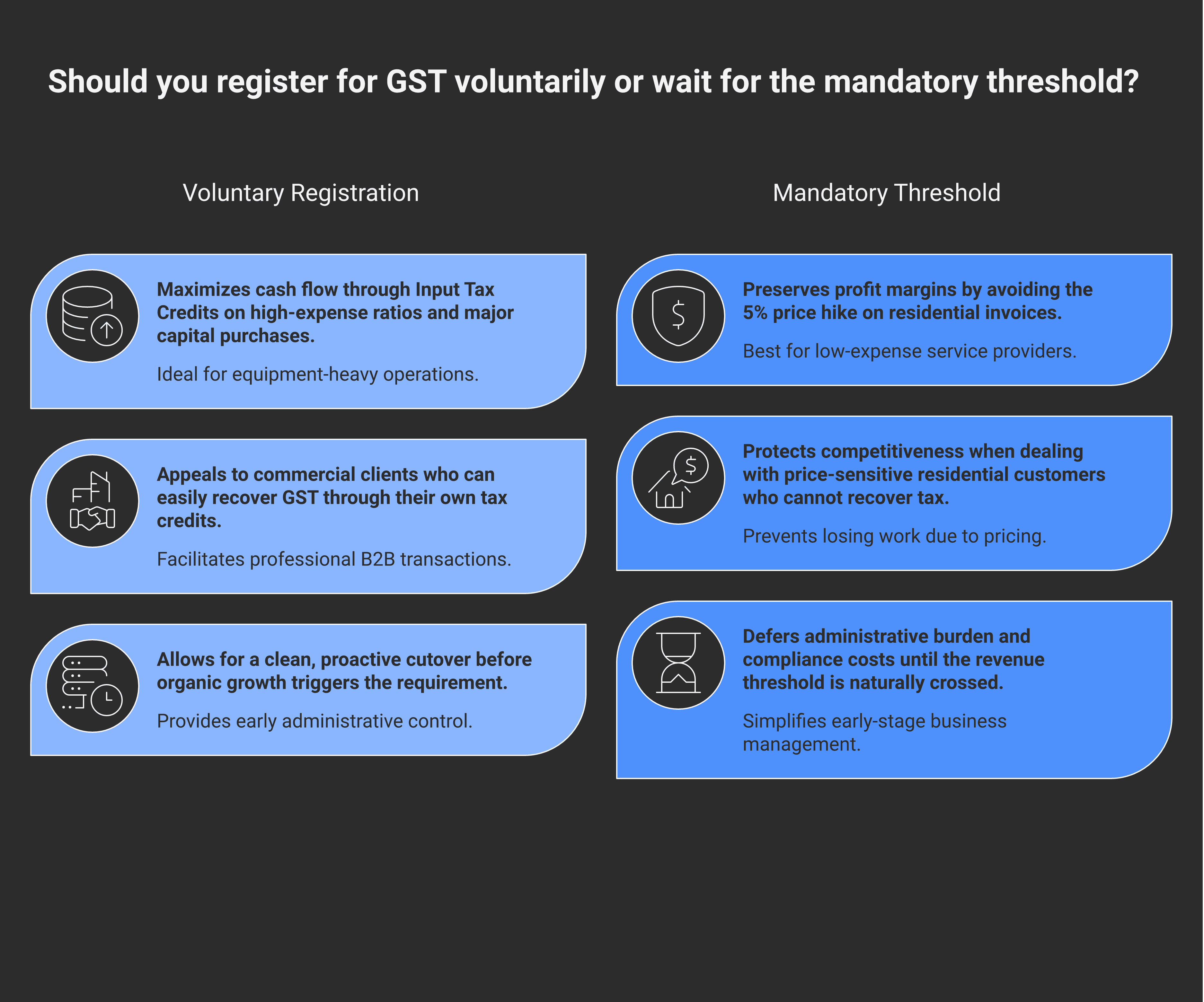 Should you register for GST voluntarily or wait for the mandatory threshold?

Voluntary Registration

Maximizes cash flow through Input Tax Credits on high-expense ratios and major capital purchases.

Ideal for equipment-heavy operations.

Appeals to commercial clients who can easily recover GST through their own tax credits.

Facilitates professional B2B transactions.

Allows for a clean, proactive cutover before organic growth triggers the requirement.

Provides early administrative control.

Mandatory Threshold

Preserves profit margins by avoiding the 5% price hike on residential invoices.

Best for low-expense service providers.

Protects competitiveness when dealing with price-sensitive residential customers who cannot recover tax.

Prevents losing work due to pricing.

Defers administrative burden and compliance costs until the revenue threshold is naturally crossed.

Simplifies early-stage business management.